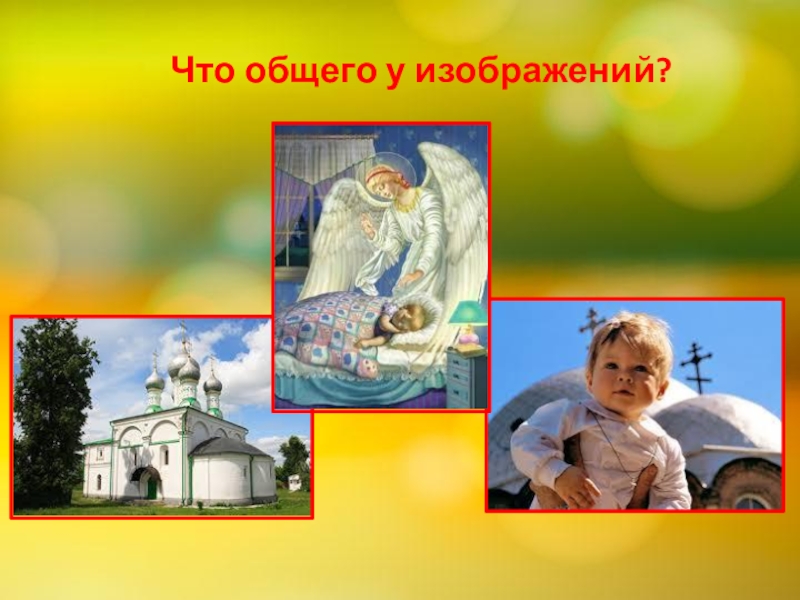 Что общего у изображений?